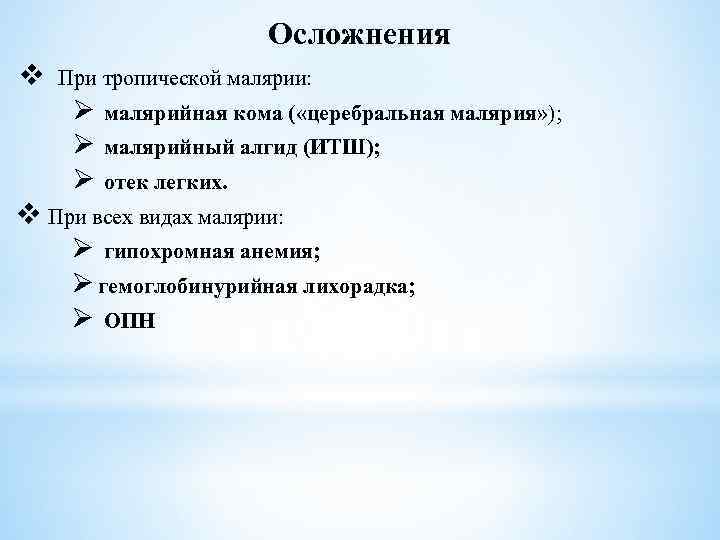 Осложнения

❖ При тропической малярии:

➢ малярийная кома («церебральная малярия»);

➢ малярийный алгид (ИТШ);

➢ отек легких.

❖ При всех видах малярии:

➢ гипохромная анемия;

➢ гемоглобинурийная лихорадка;

➢ ОПН